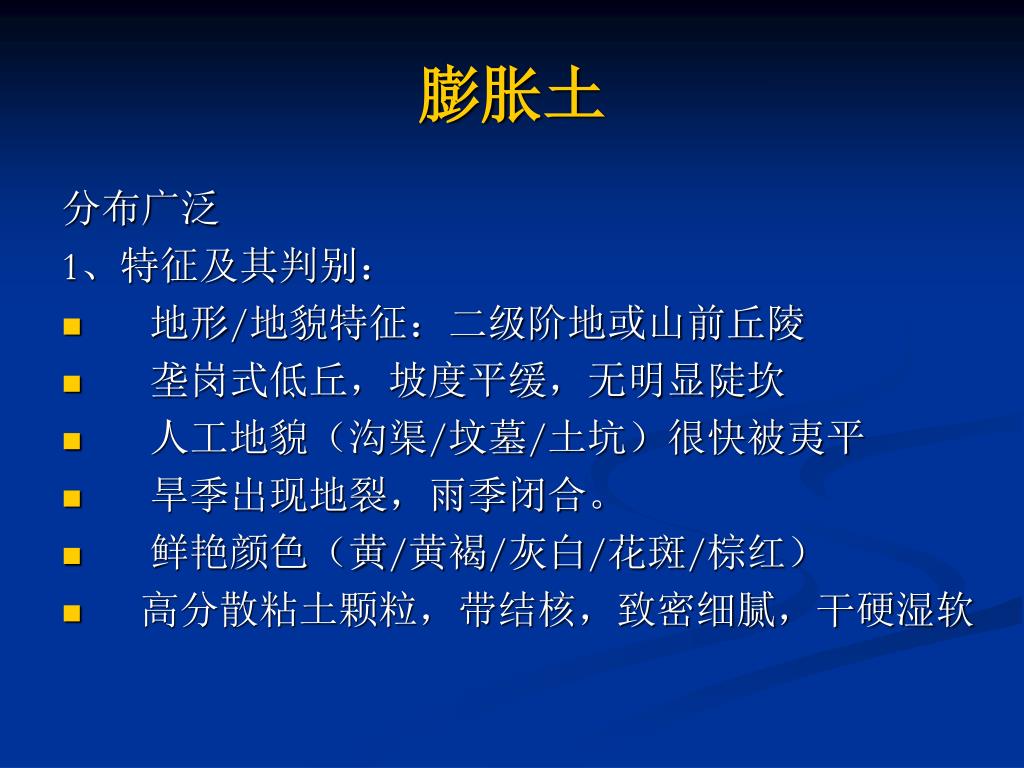 膨胀土

分布广泛

1、特征及其判别：

- 地形/地貌特征：二级阶地或山前丘陵
- 垄岗式低丘，坡度平缓，无明显陡坎
- 人工地貌（沟渠/坟墓/土坑）很快被夷平
- 旱季出现地裂，雨季闭合。
- 鲜艳颜色（黄/黄褐/灰白/花斑/棕红）
- 高分散粘土颗粒，带结核，致密细腻，干硬湿软